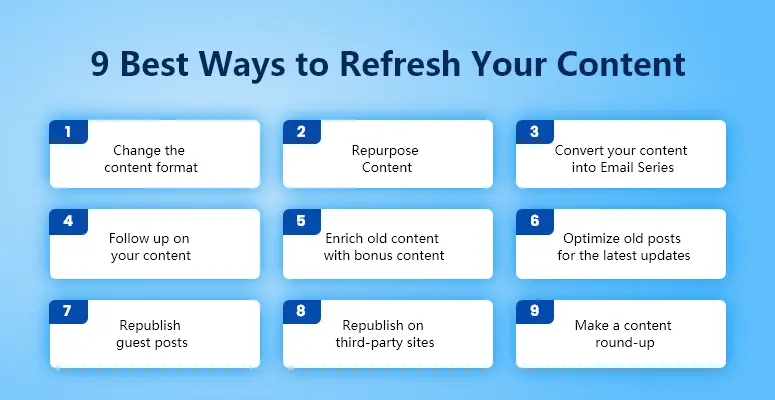 9 Best Ways to Refresh Your Content

1
Change the content format

2
Repurpose Content

3
Convert your content into Email Series

4
Follow up on your content

5
Enrich old content with bonus content

6
Optimize old posts for the latest updates

7
Republish guest posts

8
Republish on third-party sites

9
Make a content round-up